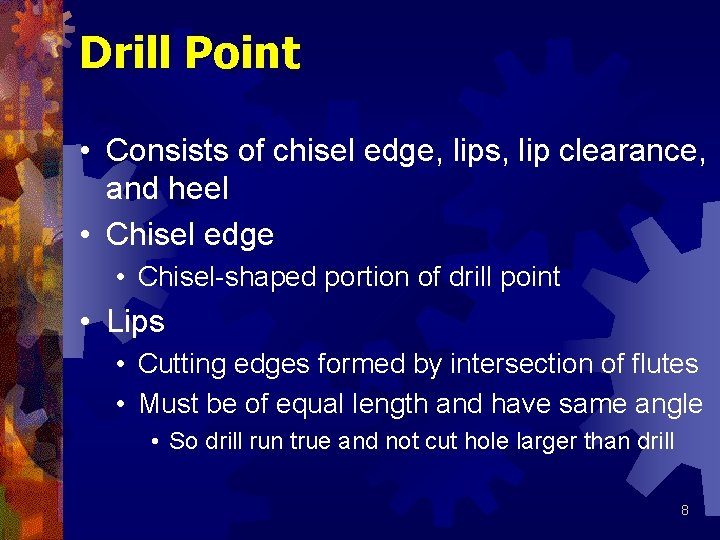 Drill Point

• Consists of chisel edge, lips, lip clearance, and heel
• Chisel edge
  • Chisel-shaped portion of drill point
• Lips
  • Cutting edges formed by intersection of flutes
  • Must be of equal length and have same angle
    • So drill run true and not cut hole larger than drill

8